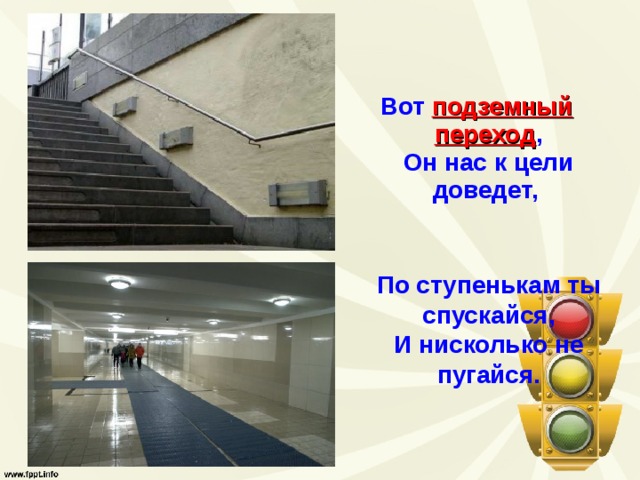 Вот подземный переход,
Он нас к цели доведет,

По ступенькам ты спускайся,
И нисколько не пугайся.

www.fppt.info